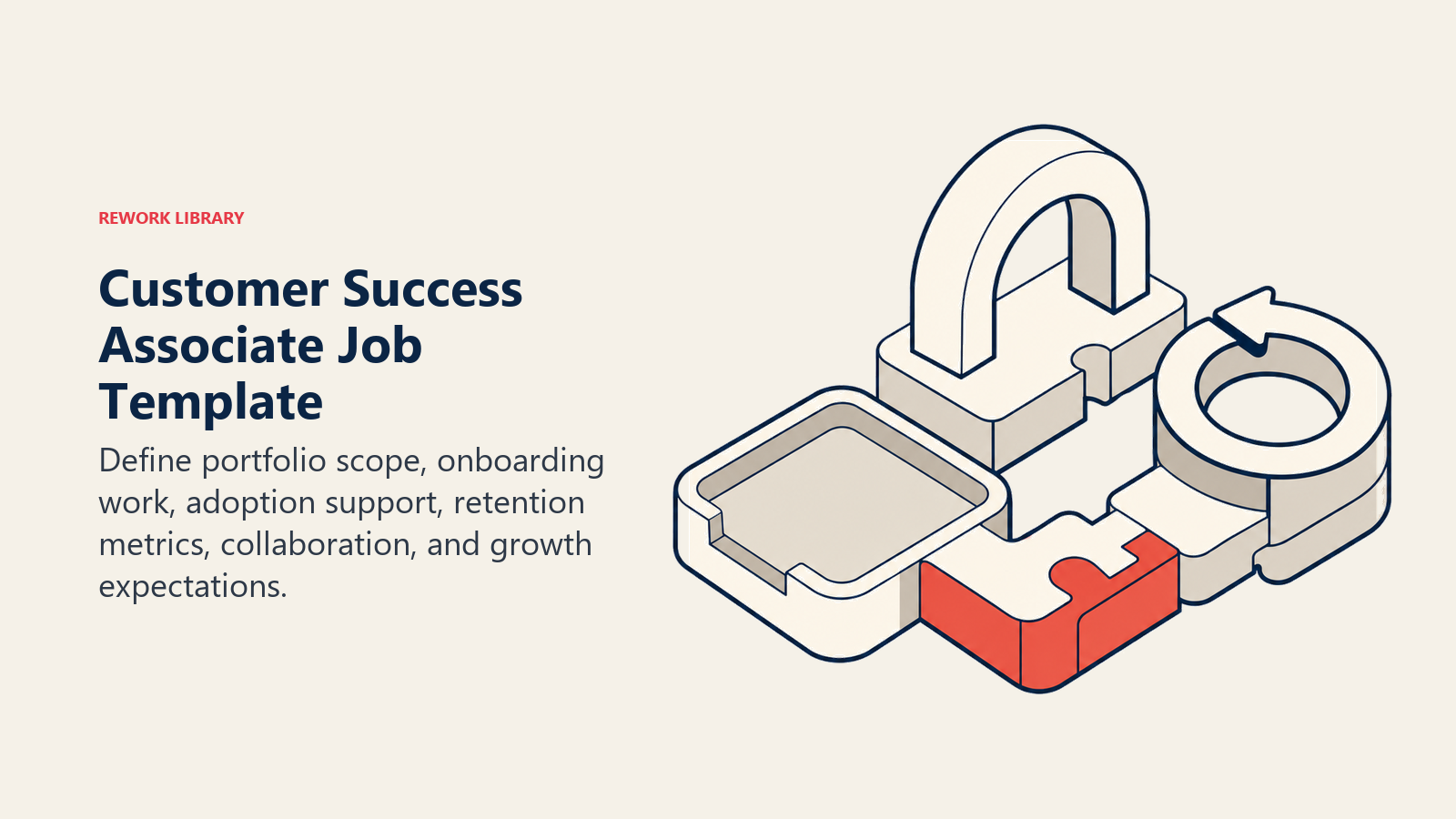 REWORK LIBRARY

Customer Success Associate Job Template

Define portfolio scope, onboarding work, adoption support, retention metrics, collaboration, and growth expectations.